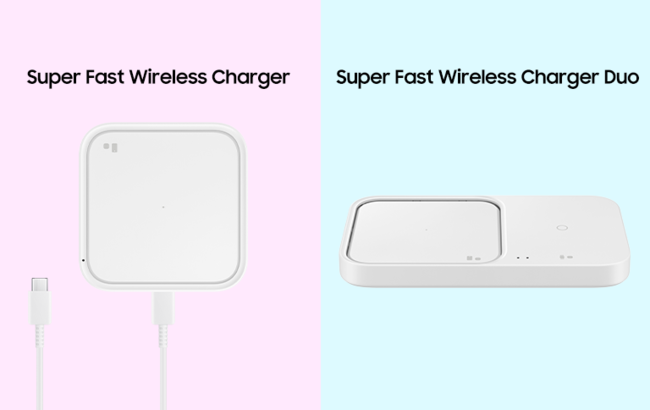 Super Fast Wireless Charger

Super Fast Wireless Charger Duo